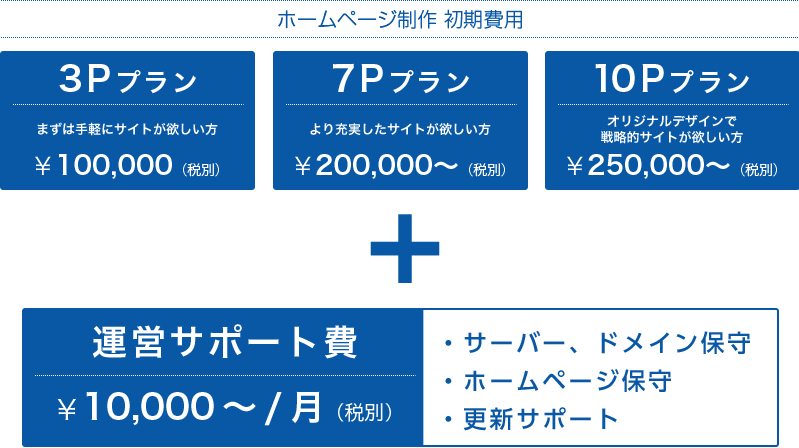 ホームページ制作 初期費用

3Pプラン

まずは手軽にサイトが欲しい方

￥100,000（税別）

7Pプラン

より充実したサイトが欲しい方

￥200,000〜（税別）

10Pプラン

オリジナルデザインで戦略的サイトが欲しい方

￥250,000〜（税別）

＋

運営サポート費

￥10,000〜/月（税別）

・サーバー、ドメイン保守
・ホームページ保守
・更新サポート